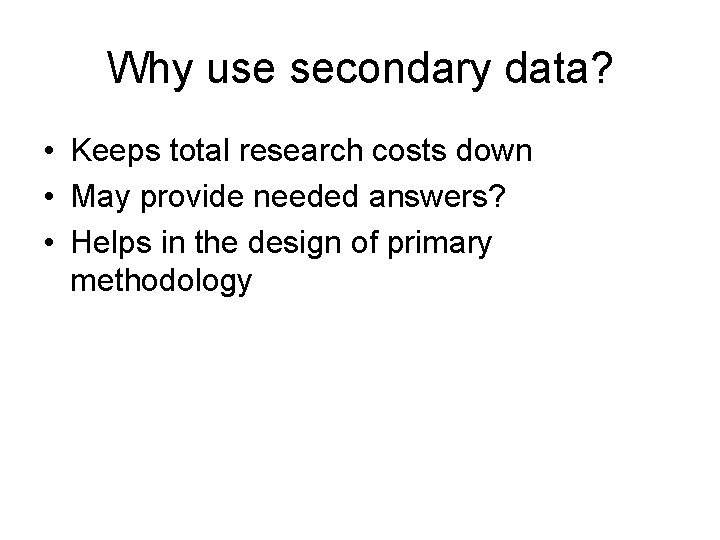 Why use secondary data?

• Keeps total research costs down
• May provide needed answers?
• Helps in the design of primary methodology